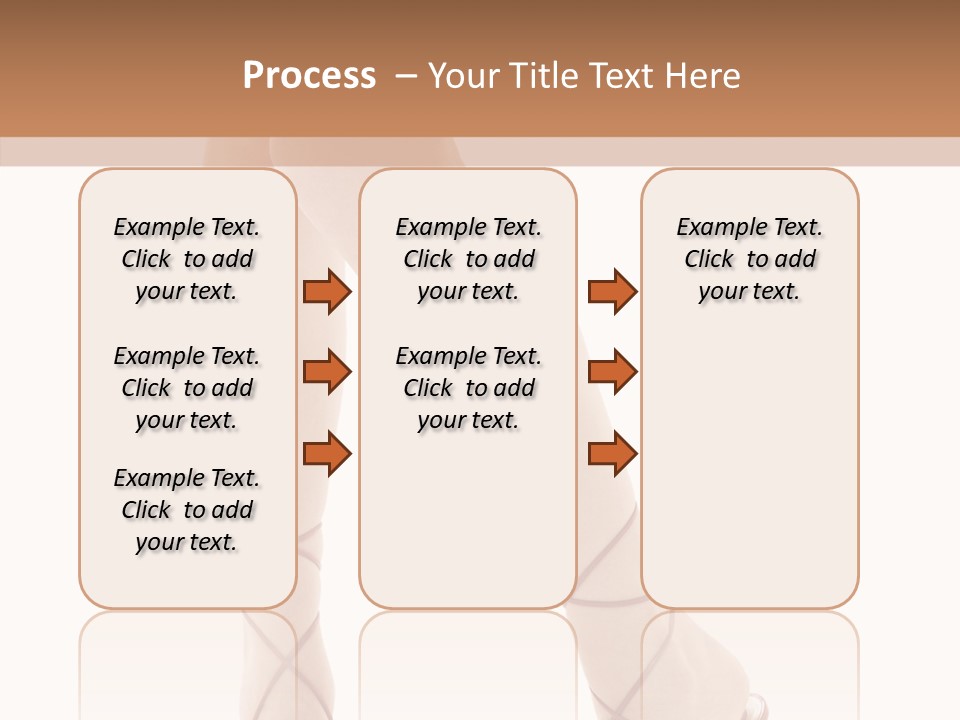 Process – Your Title Text Here

Example Text. Click to add your text.

Example Text. Click to add your text.

Example Text. Click to add your text.

Example Text. Click to add your text.

Example Text. Click to add your text.

Example Text. Click to add your text.